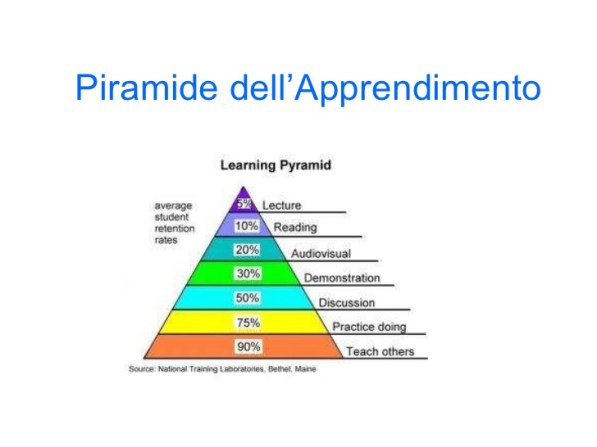 Piramide dell'Apprendimento

Learning Pyramid

average student retention rates

5% Lecture
10% Reading
20% Audiovisual
30% Demonstration
50% Discussion
75% Practice doing
90% Teach others

Source: National Training Laboratories, Bethel, Maine